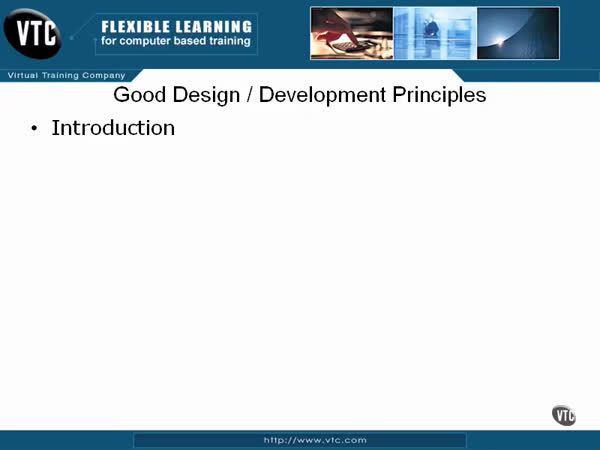 VTC

FLEXIBLE LEARNING
for computer based training

Virtual Training Company

Good Design / Development Principles

• Introduction

VTC

http://www.vtc.com